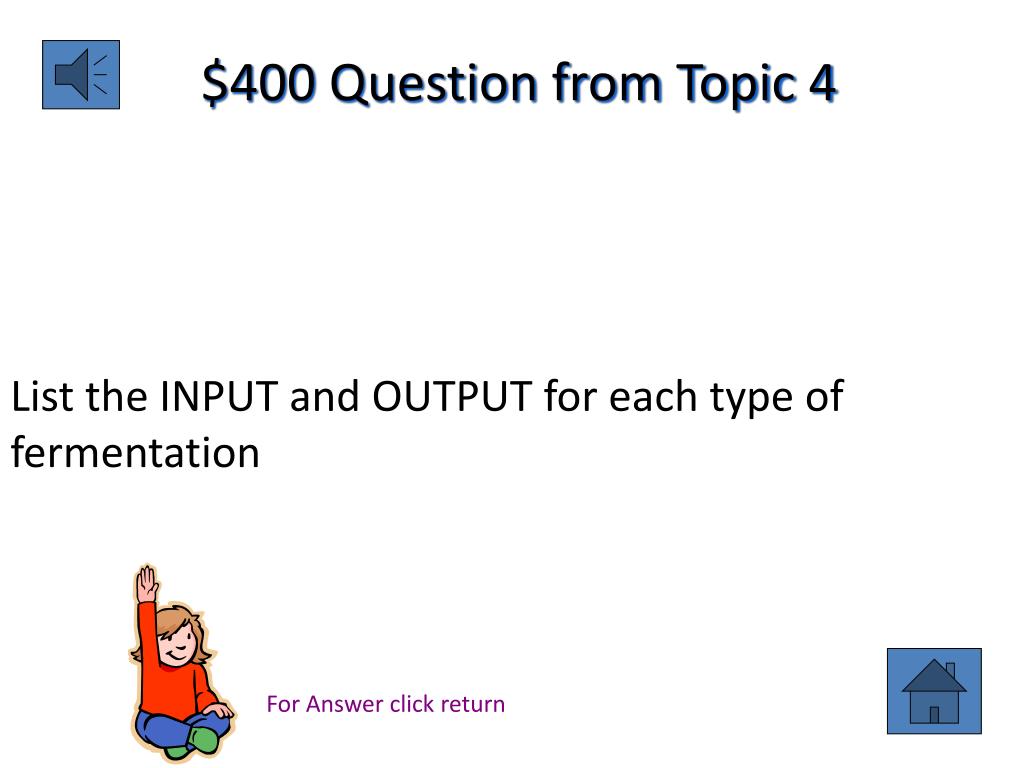 \$400 Question from Topic 4

List the INPUT and OUTPUT for each type of fermentation

For Answer click return